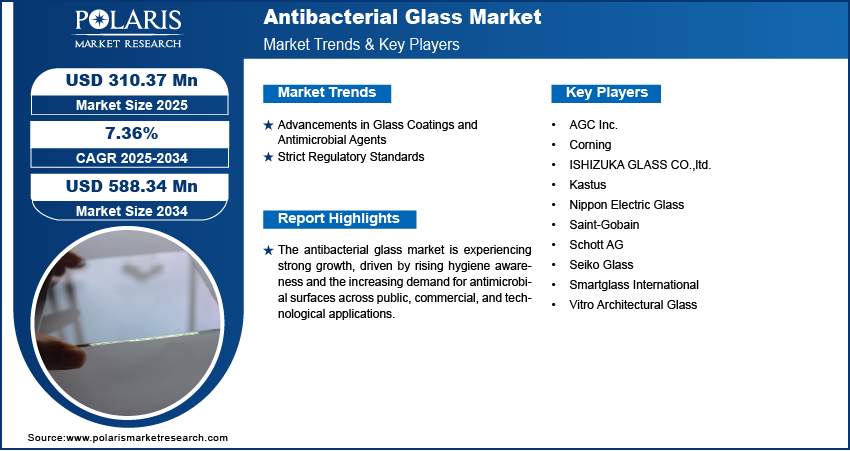 POLARIS
MARKET RESEARCH

Antibacterial Glass Market
Market Trends & Key Players

USD 310.37 Mn
Market Size 2025

7.36%
CAGR 2025-2034

USD 588.34 Mn
Market Size 2034

Market Trends

★ Advancements in Glass Coatings and Antimicrobial Agents
★ Strict Regulatory Standards

Report Highlights

★ The antibacterial glass market is experiencing strong growth, driven by rising hygiene awareness and the increasing demand for antimicrobial surfaces across public, commercial, and technological applications.

Key Players

• AGC Inc.
• Corning
• ISHIZUKA GLASS CO.,ltd.
• Kastus
• Nippon Electric Glass
• Saint-Gobain
• Schott AG
• Seiko Glass
• Smartglass International
• Vitro Architectural Glass

Source:www.polarismarketresearch.com